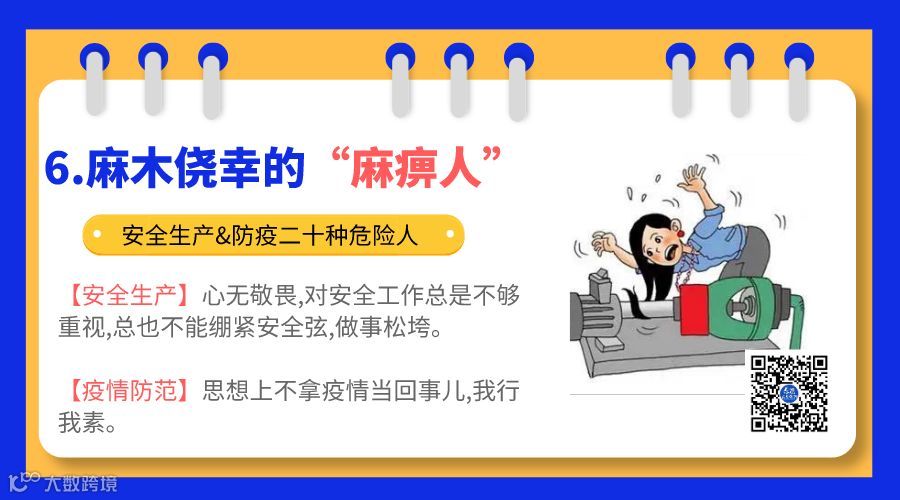 6.麻木侥幸的“麻痹人”

安全生产&防疫二十种危险人

【安全生产】心无敬畏,对安全工作总是不够重视,总也不能绷紧安全弦,做事松垮。

【疫情防范】思想上不拿疫情当回事儿,我行我素。

大数跨境